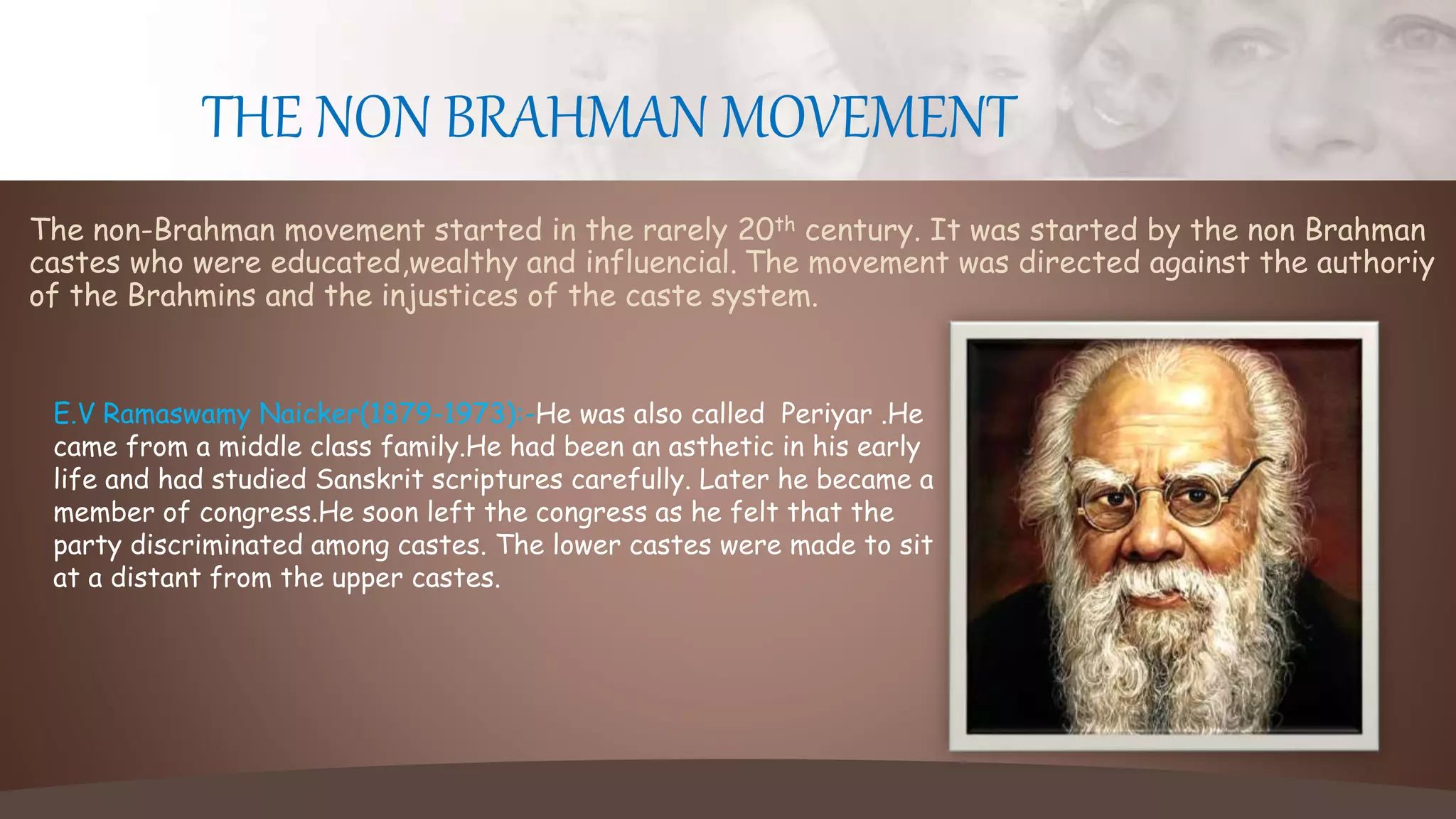 THE NON BRAHMAN MOVEMENT

The non-Brahman movement started in the rarely 20$^{th}$ century. It was started by the non Brahman castes who were educated,wealthy and influencial. The movement was directed against the authoriy of the Brahmins and the injustices of the caste system.

E.V Ramaswamy Naicker(1879-1973):-He was also called Periyar .He came from a middle class family.He had been an asthetic in his early life and had studied Sanskrit scriptures carefully. Later he became a member of congress.He soon left the congress as he felt that the party discriminated among castes. The lower castes were made to sit at a distant from the upper castes.